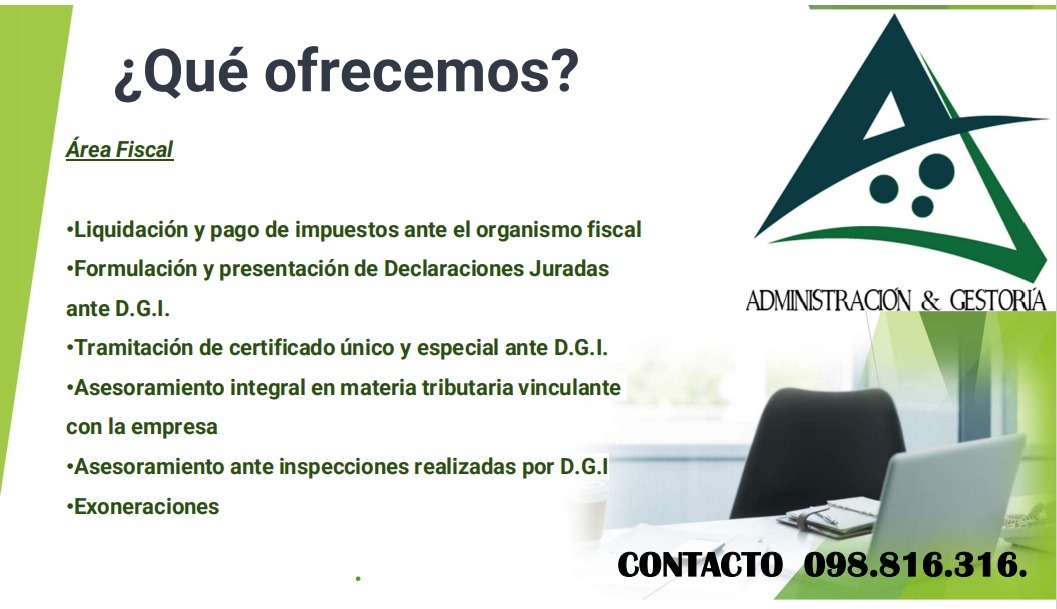 ¿Qué ofrecemos?

Área Fiscal

•Liquidación y pago de impuestos ante el organismo fiscal
•Formulación y presentación de Declaraciones Juradas ante D.G.I.
•Tramitación de certificado único y especial ante D.G.I.
•Asesoramiento integral en materia tributaria vinculante con la empresa
•Asesoramiento ante inspecciones realizadas por D.G.I
•Exoneraciones

ADMINISTRACIÓN & GESTORÍA

CONTACTO 098.816.316.